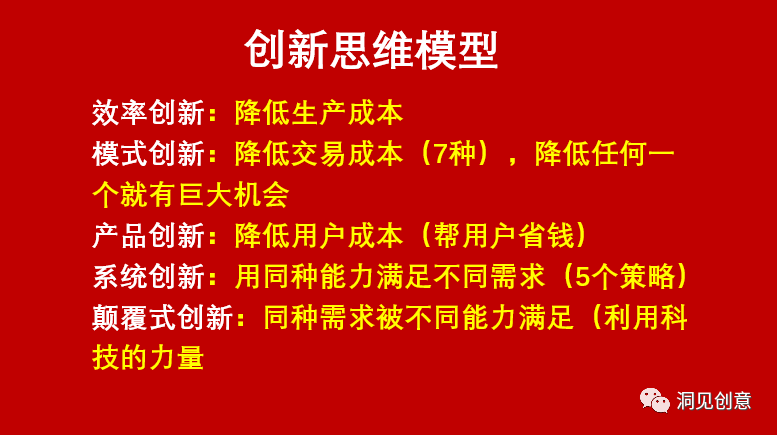 创新思维模型

效率创新：降低生产成本
模式创新：降低交易成本（7种），降低任何一个就有巨大机会
产品创新：降低用户成本（帮用户省钱）
系统创新：用同种能力满足不同需求（5个策略）
颠覆式创新：同种需求被不同能力满足（利用科技的力量

洞见创意